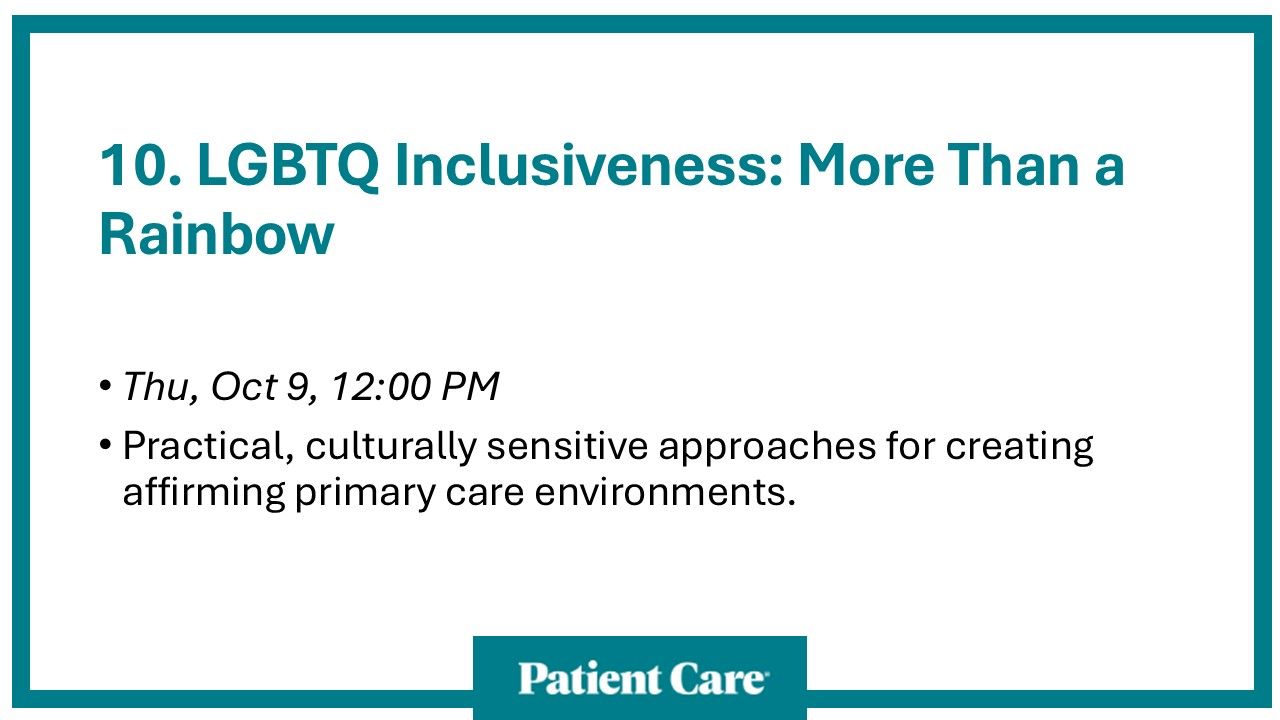 10. LGBTQ Inclusiveness: More Than a Rainbow

• Thu, Oct 9, 12:00 PM
• Practical, culturally sensitive approaches for creating affirming primary care environments.

Patient Care